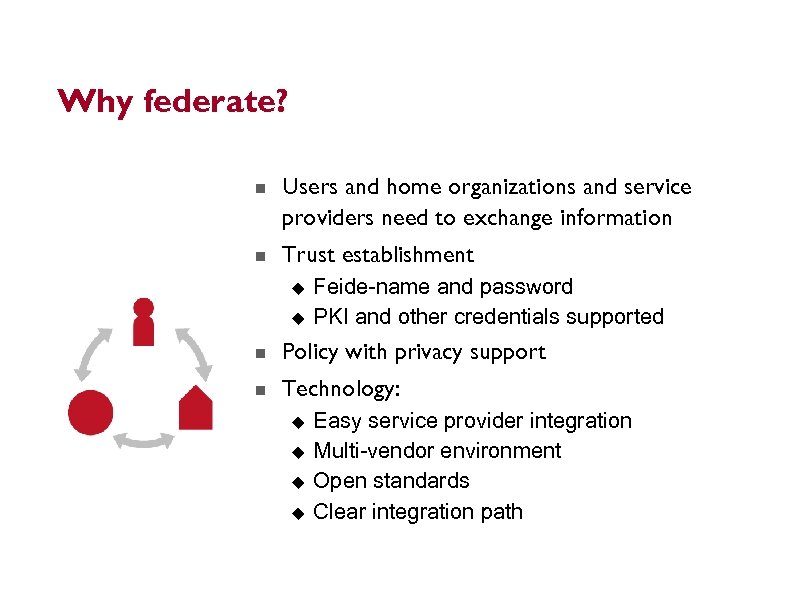 Why federate?

- Users and home organizations and service providers need to exchange information
- Trust establishment
  - Feide-name and password
  - PKI and other credentials supported
- Policy with privacy support
- Technology:
  - Easy service provider integration
  - Multi-vendor environment
  - Open standards
  - Clear integration path